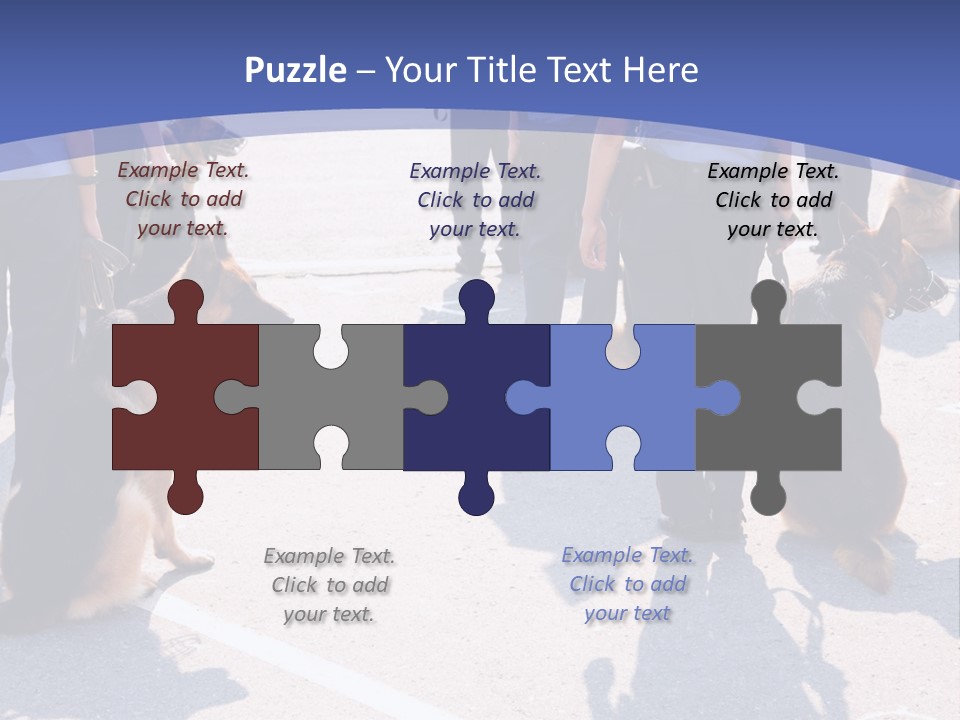 Puzzle – Your Title Text Here

Example Text. Click to add your text.

Example Text. Click to add your text.

Example Text. Click to add your text.

Example Text. Click to add your text.

Example Text. Click to add your text